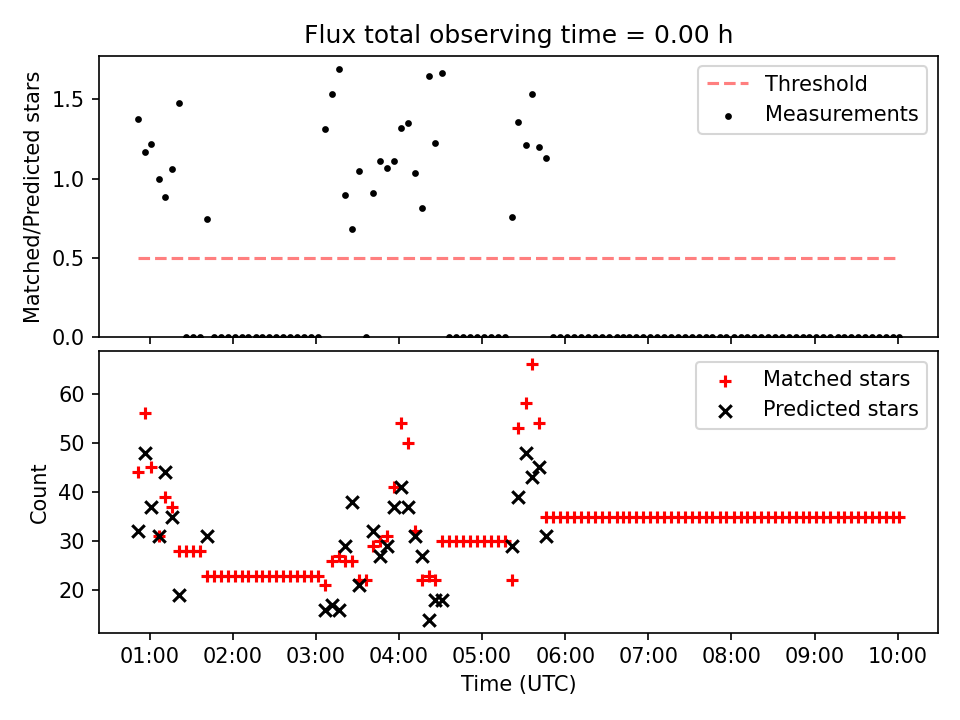 Flux total observing time = 0.00 h

Matched/Predicted stars

1.5
1.0
0.5
0.0

Threshold
Measurements

Count

60
50
40
30
20

Matched stars
Predicted stars

01:00 02:00 03:00 04:00 05:00 06:00 07:00 08:00 09:00 10:00

Time (UTC)